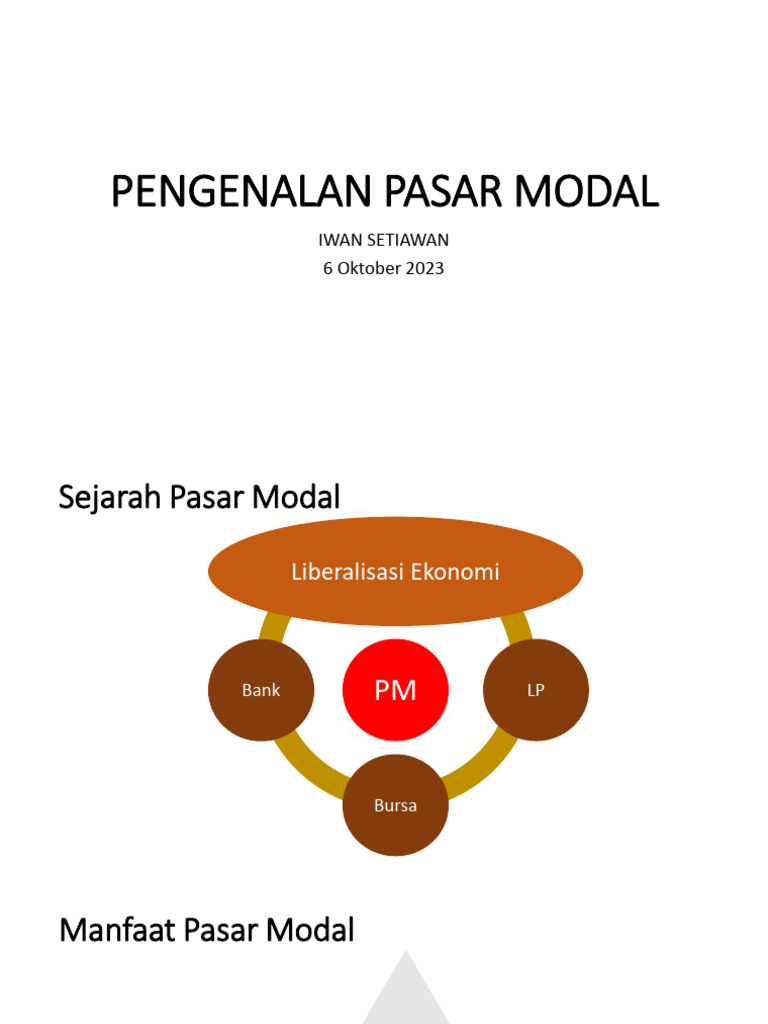 PENGENALAN PASAR MODAL

IWAN SETIAWAN
6 Oktober 2023

Sejarah Pasar Modal

Liberalisasi Ekonomi

Bank

PM

LP

Bursa

Manfaat Pasar Modal